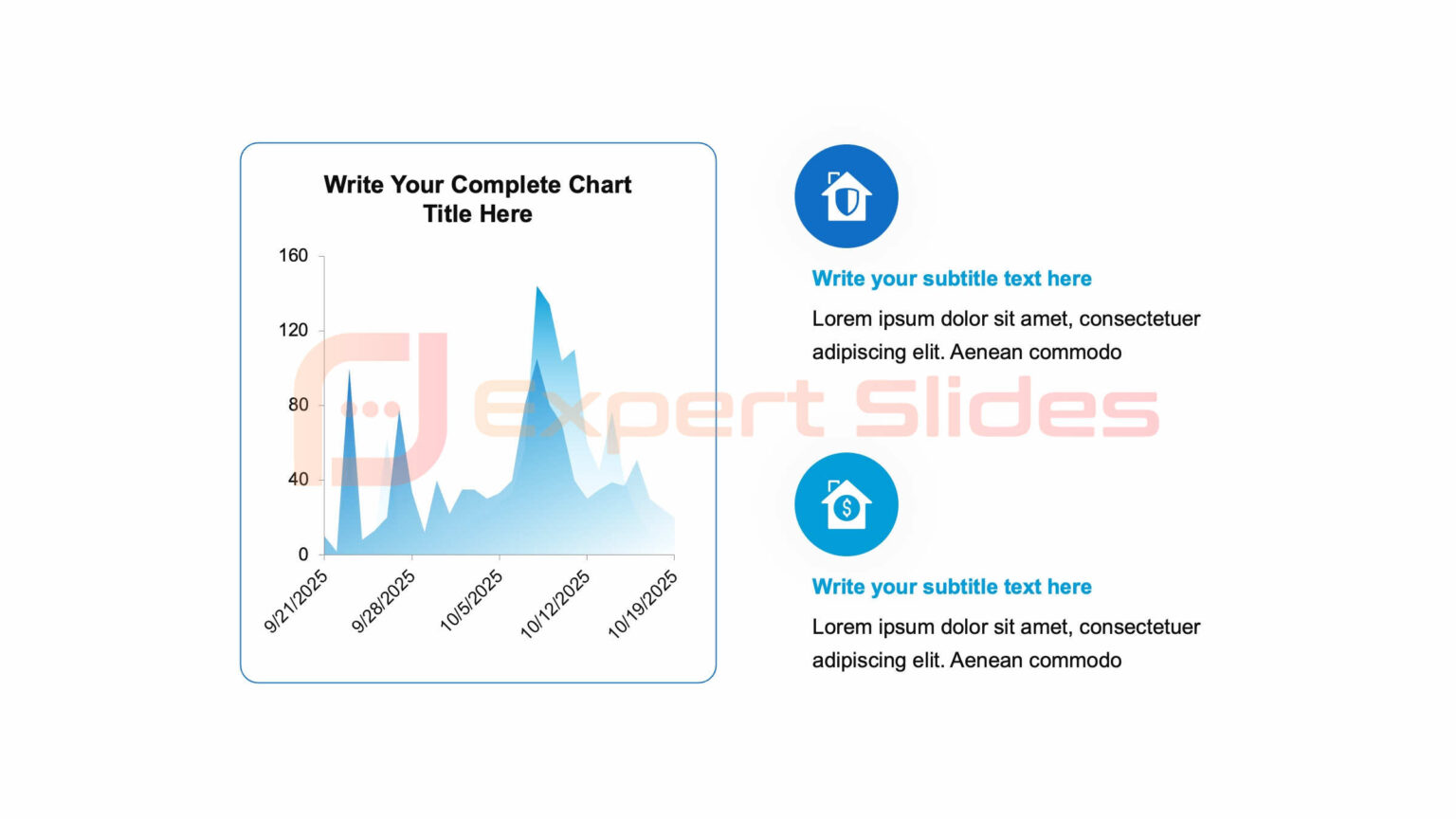 Write Your Complete Chart Title Here

160
120
80
40
0

9/21/2025
9/28/2025
10/5/2025
10/12/2025
10/19/2025

Expert Slides

Write your subtitle text here

Lorem ipsum dolor sit amet, consectetuer adipiscing elit. Aenean commodo

Write your subtitle text here

Lorem ipsum dolor sit amet, consectetuer adipiscing elit. Aenean commodo